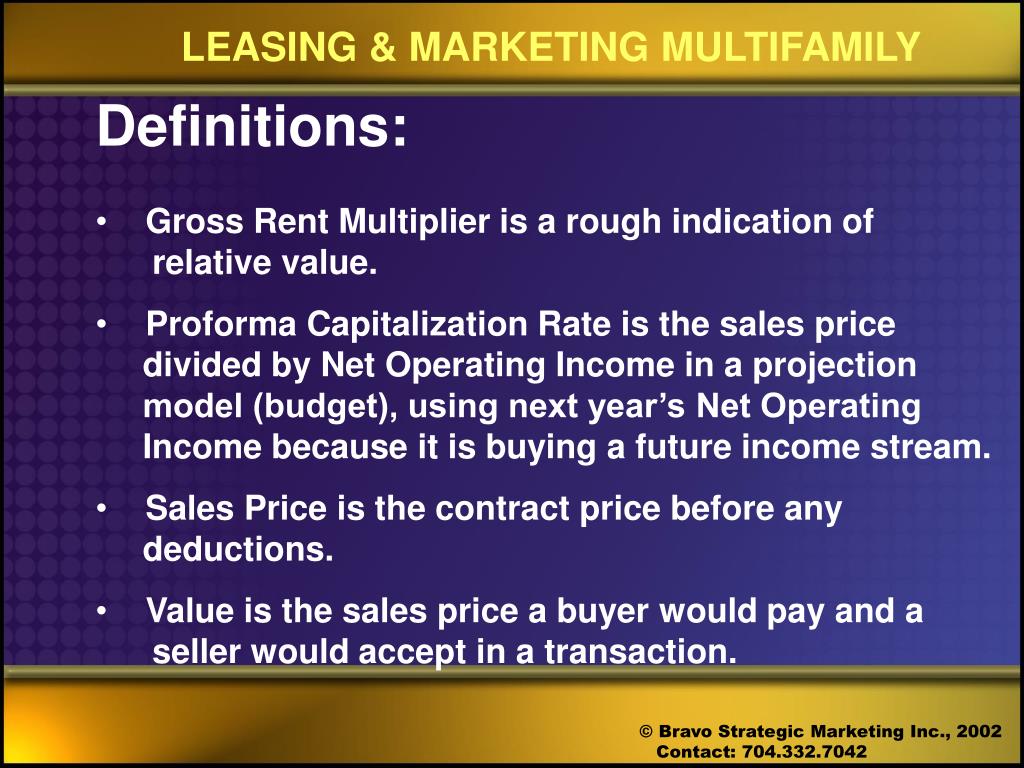 LEASING & MARKETING MULTIFAMILY

Definitions:

• Gross Rent Multiplier is a rough indication of relative value.

• Proforma Capitalization Rate is the sales price divided by Net Operating Income in a projection model (budget), using next year’s Net Operating Income because it is buying a future income stream.

• Sales Price is the contract price before any deductions.

• Value is the sales price a buyer would pay and a seller would accept in a transaction.

© Bravo Strategic Marketing Inc., 2002
Contact: 704.332.7042